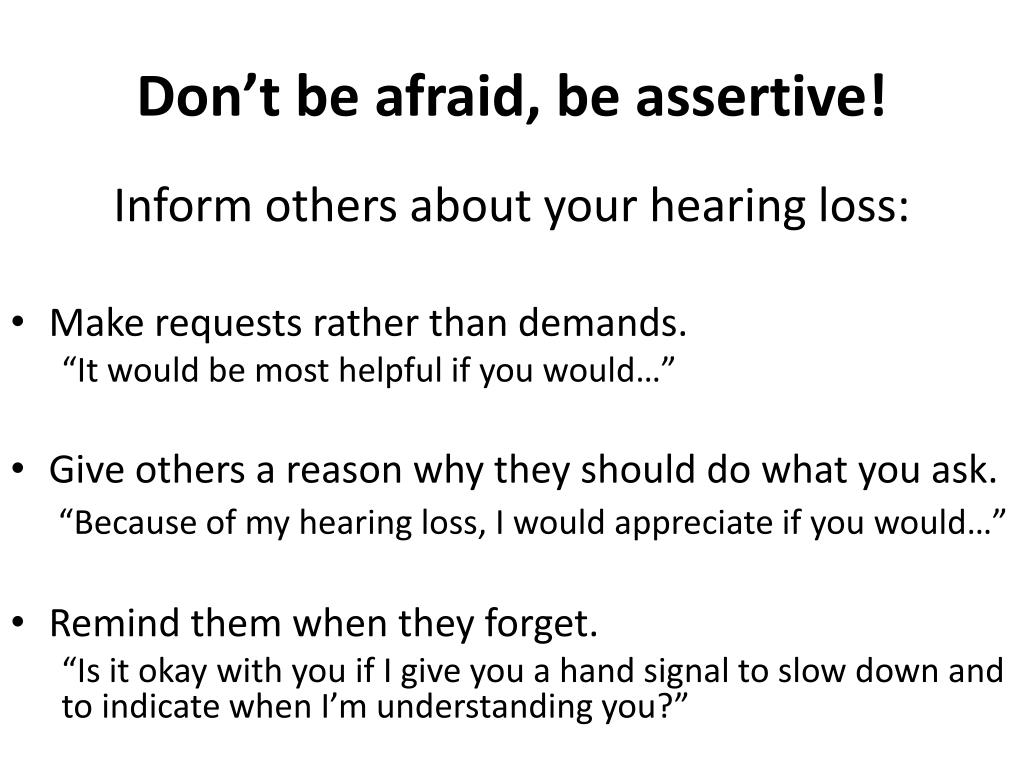 Don’t be afraid, be assertive!

Inform others about your hearing loss:

• Make requests rather than demands.
“It would be most helpful if you would…”

• Give others a reason why they should do what you ask.
“Because of my hearing loss, I would appreciate if you would…”

• Remind them when they forget.
“Is it okay with you if I give you a hand signal to slow down and to indicate when I’m understanding you?”